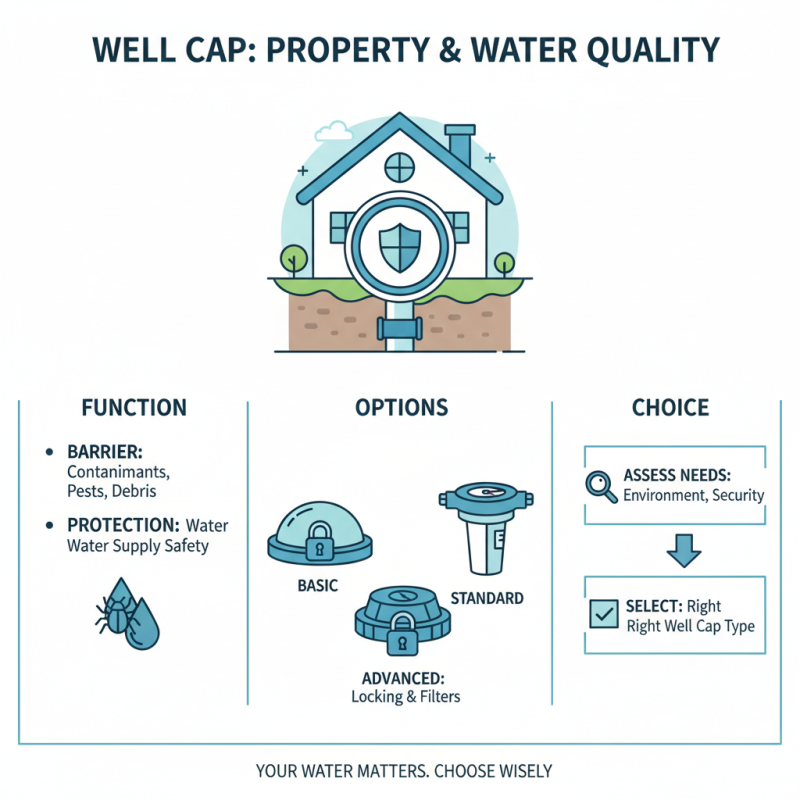 WELL CAP: PROPERTY & WATER QUALITY

FUNCTION

• BARRIER: Contanimants, Pests, Debris

• PROTECTION: Water Water Supply Safety

OPTIONS

BASIC

STANDARD

ADVANCED: Locking & Filters

CHOICE

ASSESS NEEDS: Environment, Security

SELECT: Right Right Well Cap Type

YOUR WATER MATTERS. CHOOSE WISELY